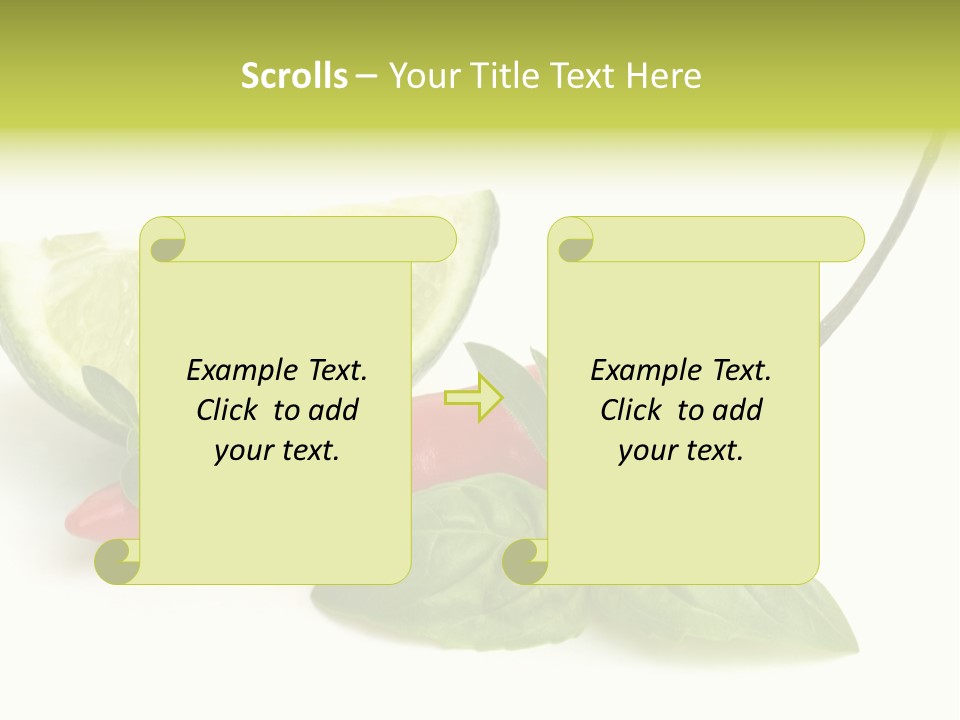 Scrolls – Your Title Text Here

Example Text. Click to add your text.

Example Text. Click to add your text.